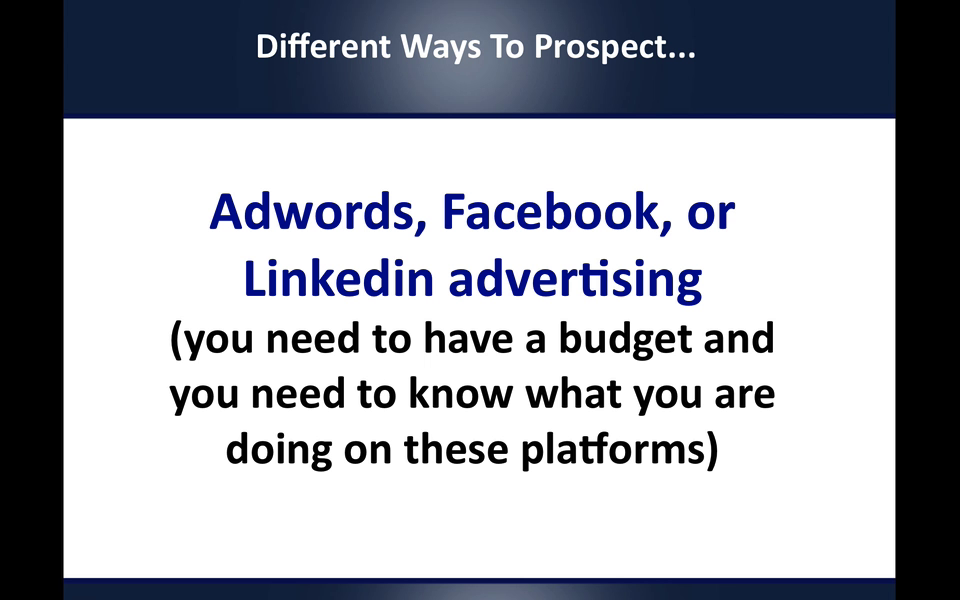 Different Ways To Prospect...

Adwords, Facebook, or Linkedin advertising

(you need to have a budget and you need to know what you are doing on these platforms)